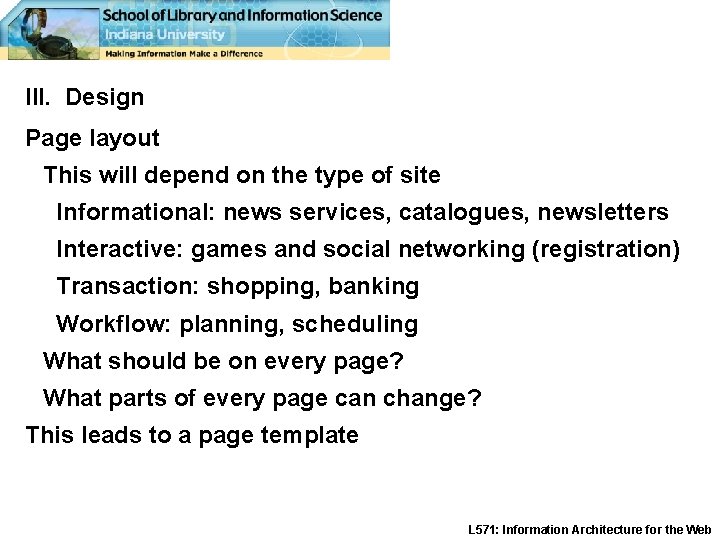 School of Library and Information Science
Indiana University
Making Information Make a Difference

III. Design

Page layout

This will depend on the type of site

Informational: news services, catalogues, newsletters

Interactive: games and social networking (registration)

Transaction: shopping, banking

Workflow: planning, scheduling

What should be on every page?

What parts of every page can change?

This leads to a page template

L571: Information Architecture for the Web